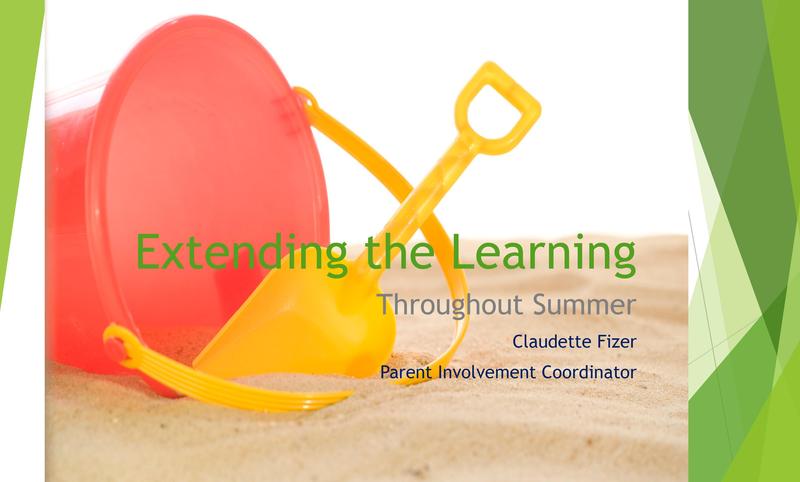 Extending the Learning

Throughout Summer

Claudette Fizer

Parent Involvement Coordinator